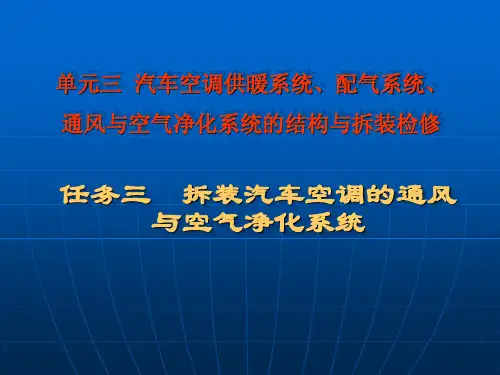 单元三 汽车空调供暖系统、配气系统、通风与空气净化系统的结构与拆装检修

任务三　拆装汽车空调的通风与空气净化系统